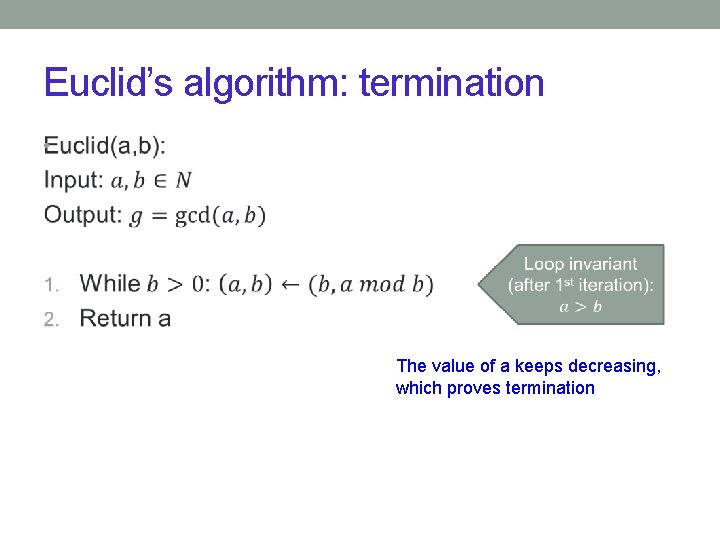 Euclid's algorithm: termination

Euclid(a,b):
Input: $a, b \in N$
Output: $g = \gcd(a, b)$

1. While $b > 0$: $(a, b) \leftarrow (b, a \bmod b)$
2. Return a

Loop invariant (after 1st iteration): $a > b$

The value of a keeps decreasing, which proves termination